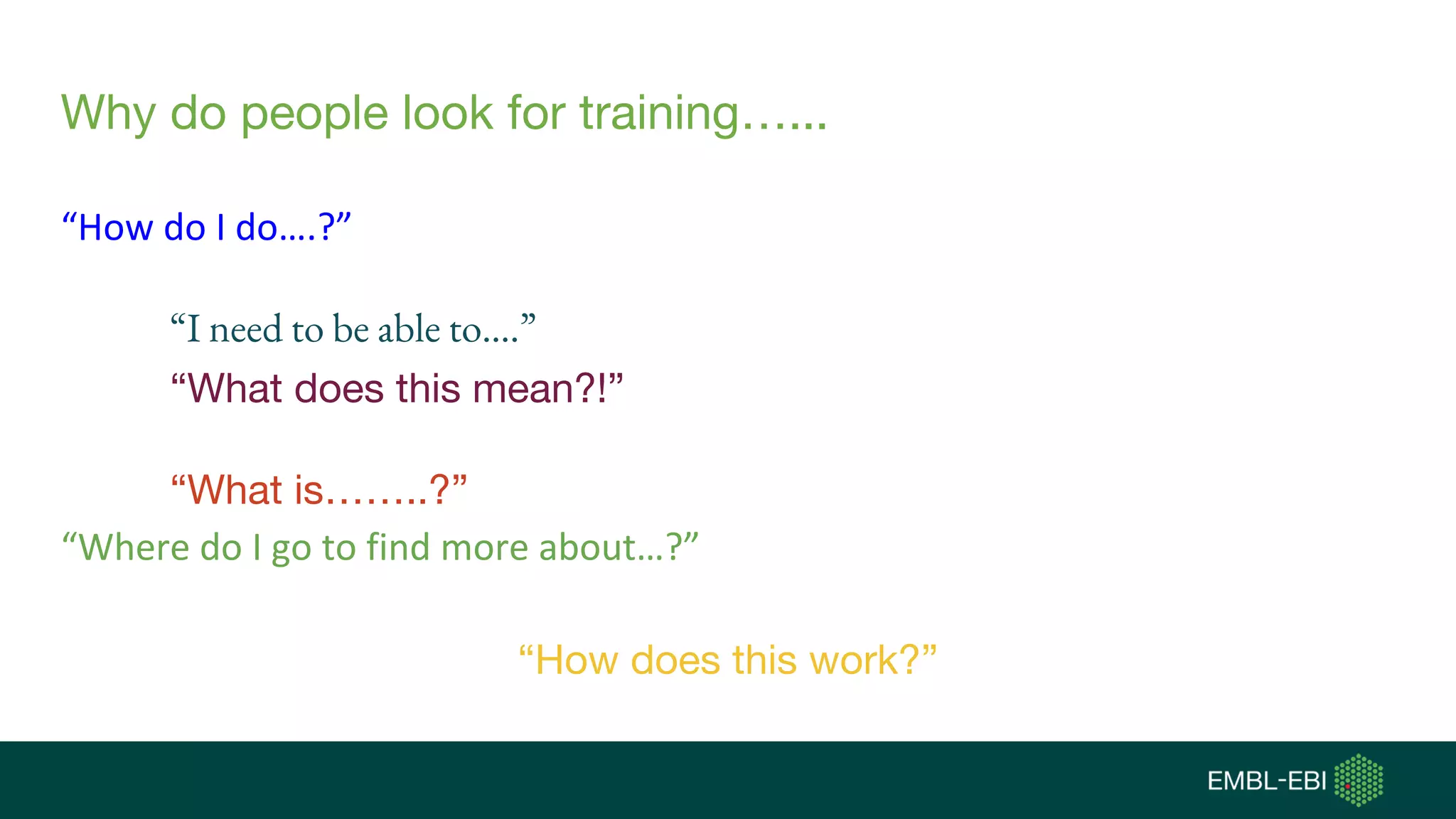 Why do people look for training……

“How do I do….?”

“I need to be able to….”

“What does this mean?!”

“What is……..?”

“Where do I go to find more about…?”

“How does this work?”

EMBL-EBI